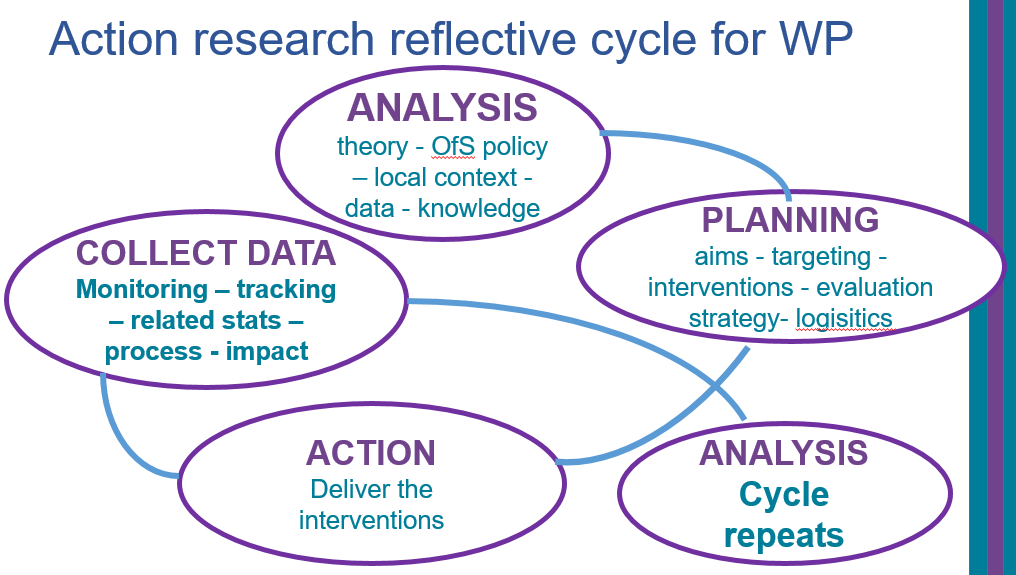 Action research reflective cycle for WP

ANALYSIS
theory - OfS policy – local context - data - knowledge

PLANNING
aims - targeting - interventions - evaluation strategy- logisitics

COLLECT DATA
Monitoring – tracking – related stats – process - impact

ACTION
Deliver the interventions

ANALYSIS
Cycle repeats